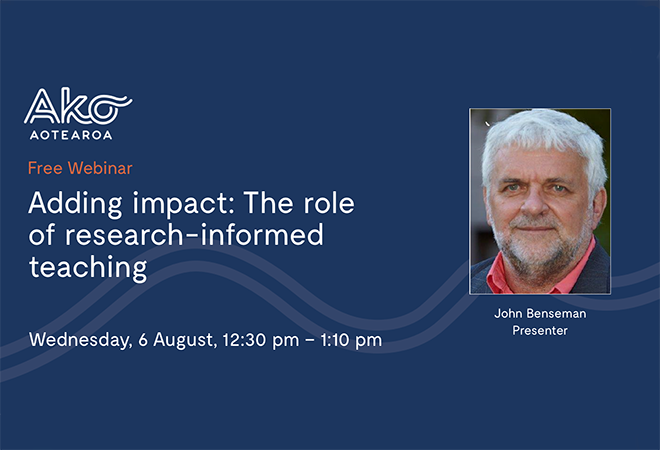 Ako
AOTEAROA

Free Webinar

Adding impact: The role of research-informed teaching

Wednesday, 6 August, 12:30 pm – 1:10 pm

John Benseman
Presenter